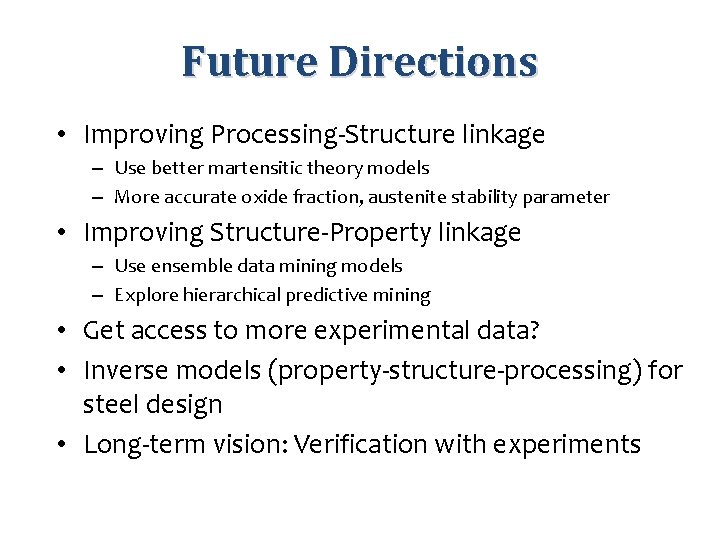 Future Directions

• Improving Processing-Structure linkage
– Use better martensitic theory models
– More accurate oxide fraction, austenite stability parameter

• Improving Structure-Property linkage
– Use ensemble data mining models
– Explore hierarchical predictive mining

• Get access to more experimental data?

• Inverse models (property-structure-processing) for steel design

• Long-term vision: Verification with experiments